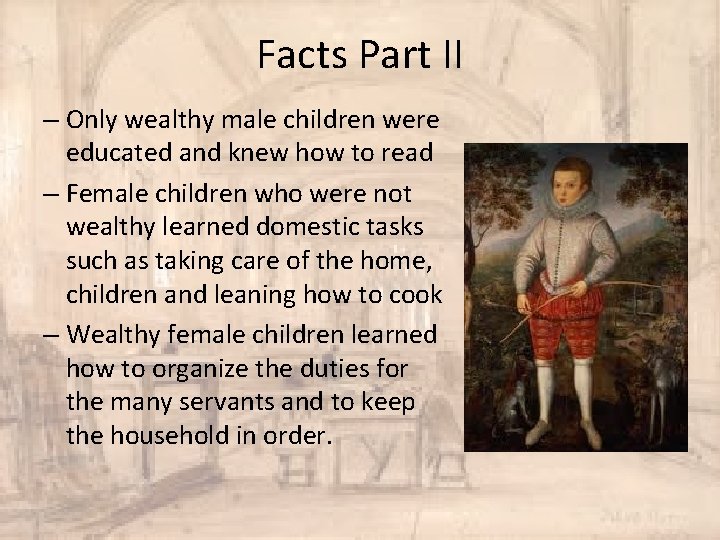 Facts Part II

– Only wealthy male children were educated and knew how to read

– Female children who were not wealthy learned domestic tasks such as taking care of the home, children and leaning how to cook

– Wealthy female children learned how to organize the duties for the many servants and to keep the household in order.